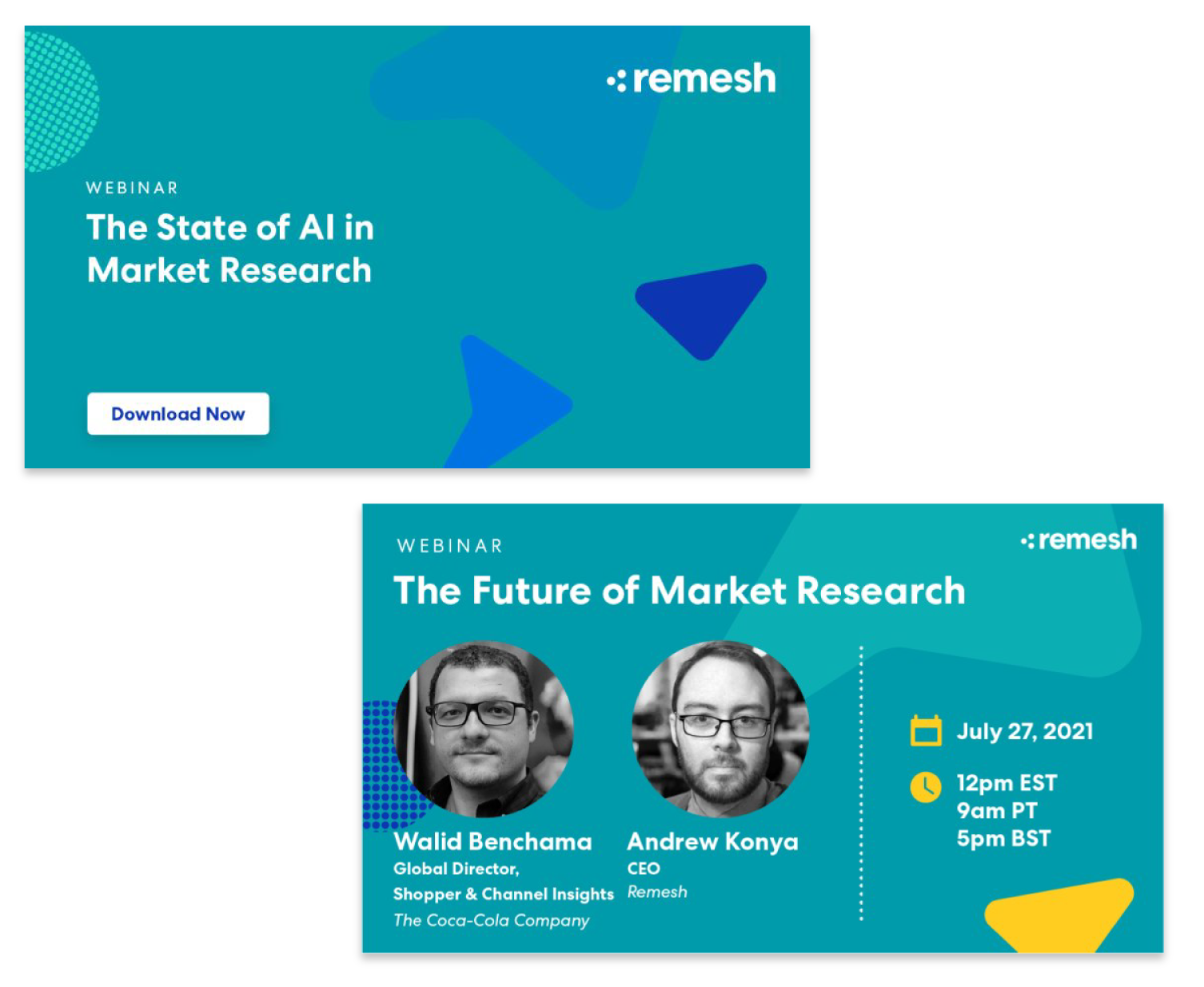 remesh

WEBINAR

The State of AI in Market Research

Download Now

WEBINAR

remesh

The Future of Market Research

Walid Benchama
Global Director, Shopper & Channel Insights
The Coca-Cola Company

Andrew Konya
CEO
Remesh

July 27, 2021

12pm EST
9am PT
5pm BST